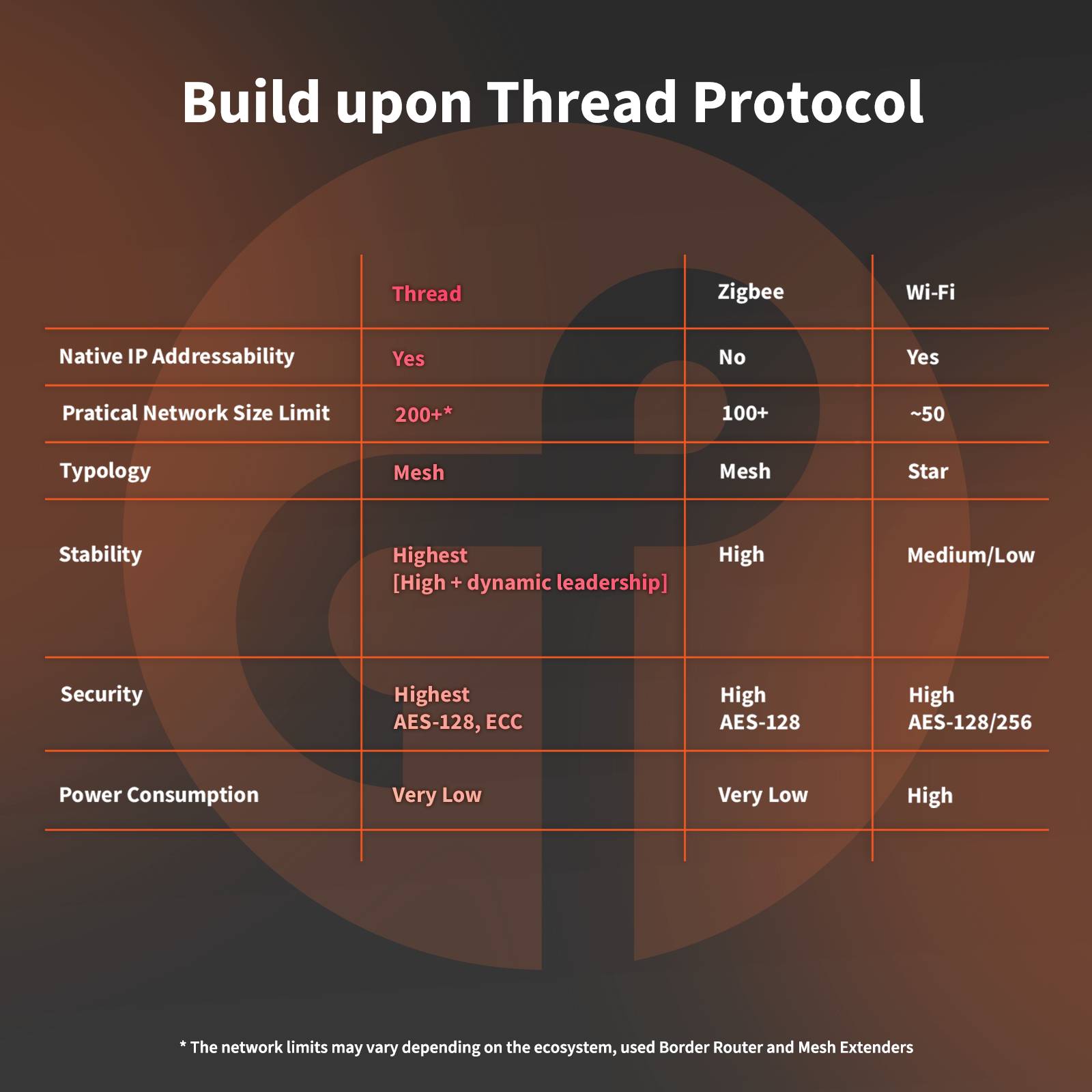 Build upon Thread Protocol

| | Thread | Zigbee | Wi-Fi |
|---|---|---|---|
| Native IP Addressability | Yes | No | Yes |
| Pratical Network Size Limit | 200+* | 100+ | ~50 |
| Typology | Mesh | Mesh | Star |
| Stability | Highest [High + dynamic leadership] | High | Medium/Low |
| Security | Highest AES-128, ECC | High AES-128 | High AES-128/256 |
| Power Consumption | Very Low | Very Low | High |

* The network limits may vary depending on the ecosystem, used Border Router and Mesh Extenders